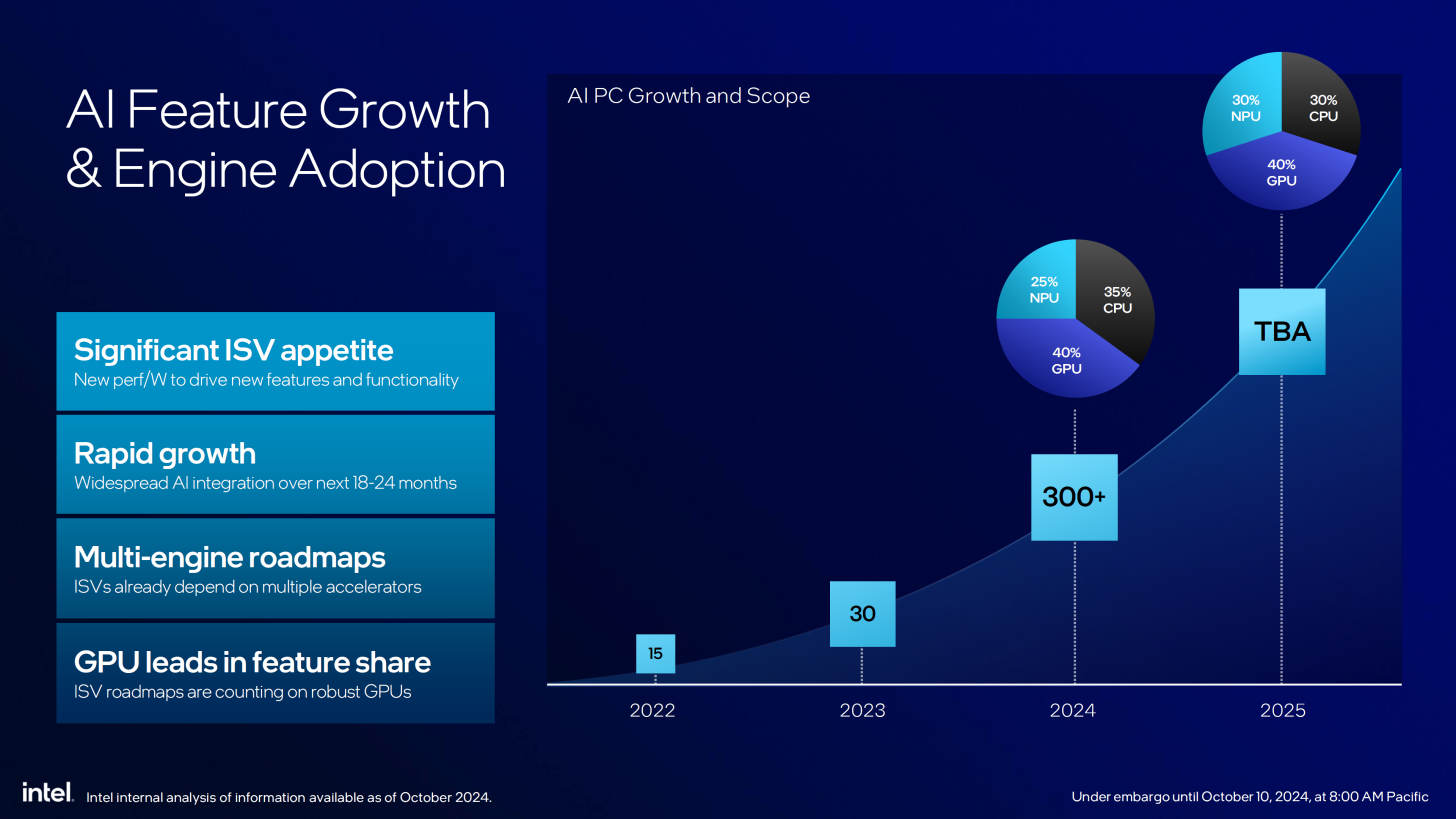 AI Feature Growth & Engine Adoption

Significant ISV appetite
New perf/W to drive new features and functionality

Rapid growth
Widespread AI integration over next 18-24 months

Multi-engine roadmaps
ISVs already depend on multiple accelerators

GPU leads in feature share
ISV roadmaps are counting on robust GPUs

AI PC Growth and Scope

30% NPU
30% CPU
40% GPU

25% NPU
35% CPU
40% GPU

TBA

300+

30

15

2022
2023
2024
2025

intel. Intel internal analysis of information available as of October 2024.

Under embargo until October 10, 2024, at 8:00 AM Pacific